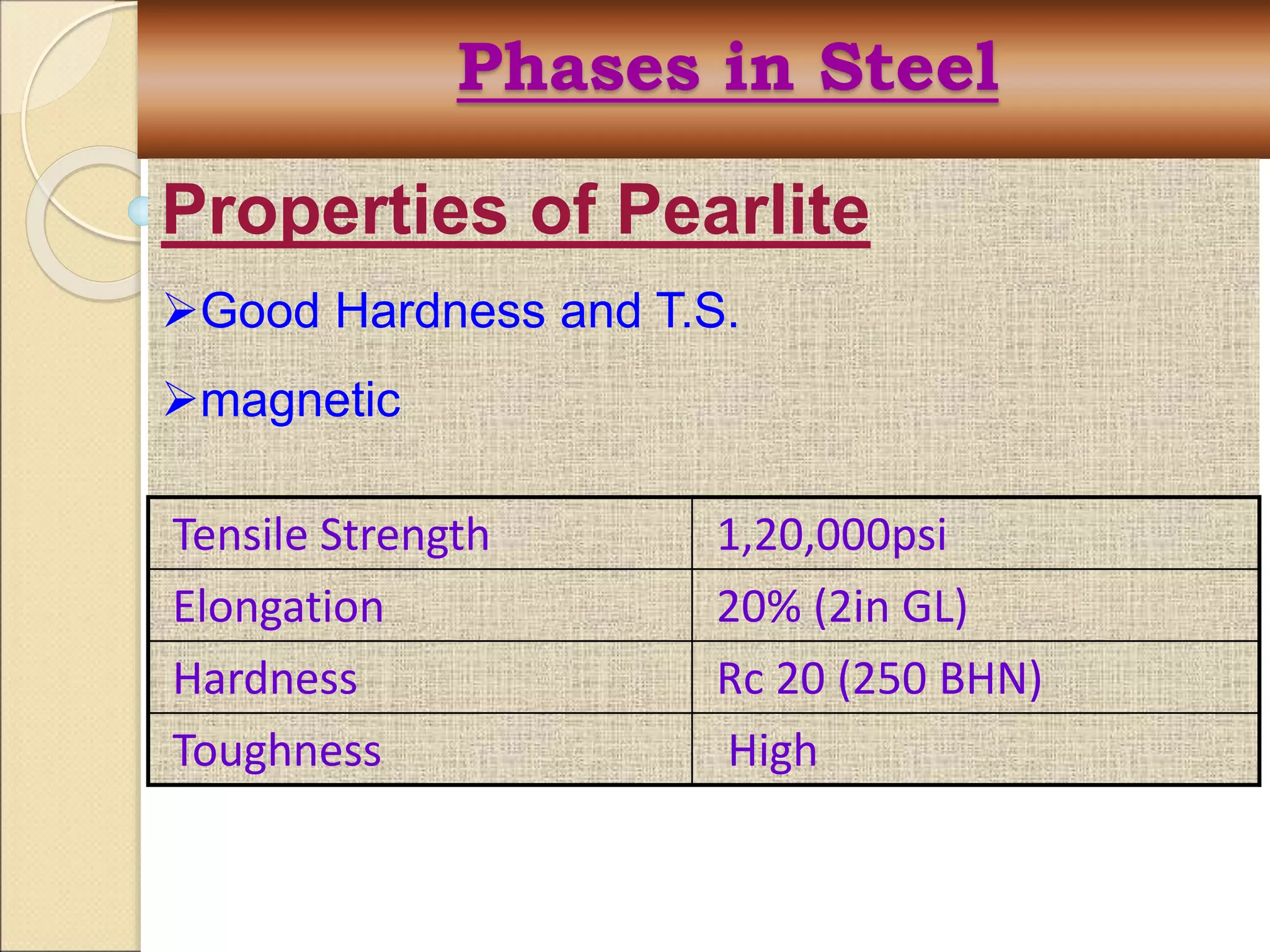 Phases in Steel

Properties of Pearlite

➢Good Hardness and T.S.

➢magnetic

| Tensile Strength | 1,20,000psi |
|---|---|
| Elongation | 20% (2in GL) |
| Hardness | Rc 20 (250 BHN) |
| Toughness | High |